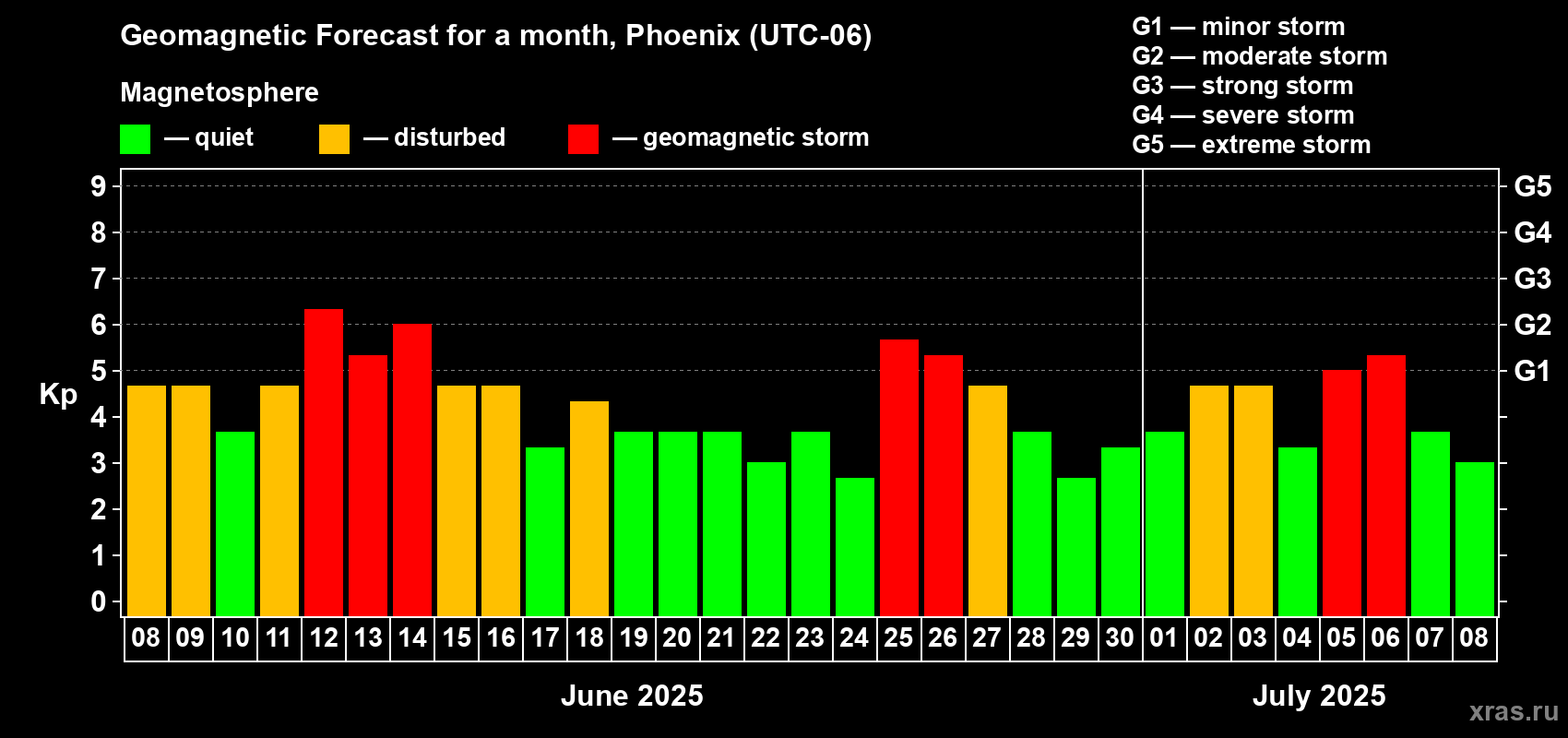 Geomagnetic Forecast for a month, Phoenix (UTC-06)

Magnetosphere

— quiet — disturbed — geomagnetic storm

G1 — minor storm
G2 — moderate storm
G3 — strong storm
G4 — severe storm
G5 — extreme storm

Kp

9 8 7 6 5 4 3 2 1 0

G5 G4 G3 G2 G1

08 09 10 11 12 13 14 15 16 17 18 19 20 21 22 23 24 25 26 27 28 29 30 01 02 03 04 05 06 07 08

June 2025

July 2025

xras.ru